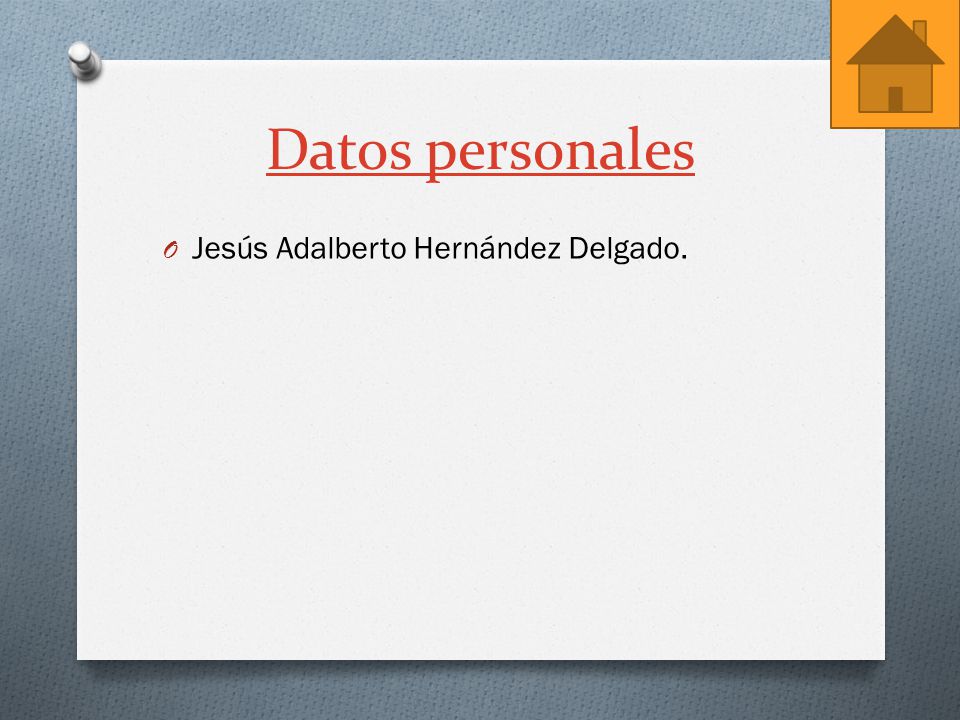 Datos personales

Jesús Adalberto Hernández Delgado.